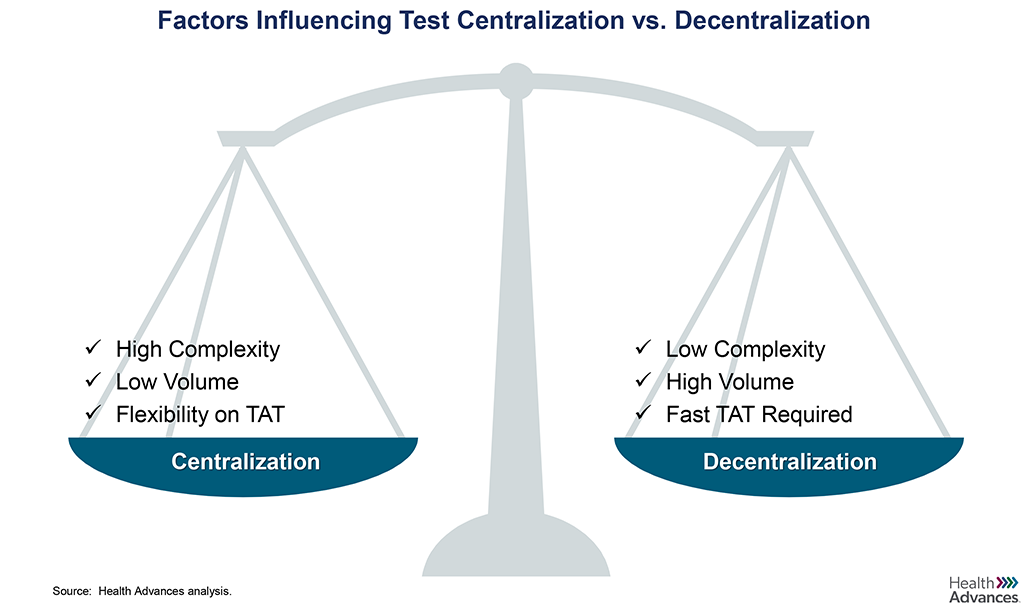 Factors Influencing Test Centralization vs. Decentralization

✓ High Complexity
✓ Low Volume
✓ Flexibility on TAT

Centralization

✓ Low Complexity
✓ High Volume
✓ Fast TAT Required

Decentralization

Source: Health Advances analysis.

Health Advances.